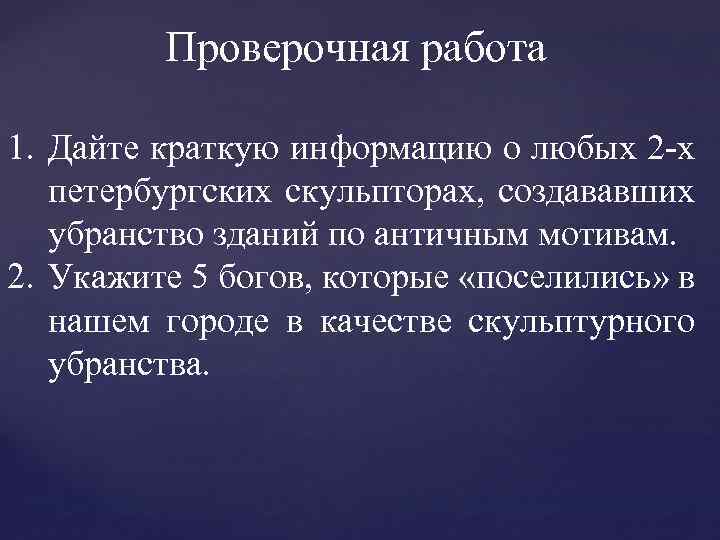 Проверочная работа

1. Дайте краткую информацию о любых 2-х петербургских скульпторах, создававших убранство зданий по античным мотивам.
2. Укажите 5 богов, которые «поселились» в нашем городе в качестве скульптурного убранства.